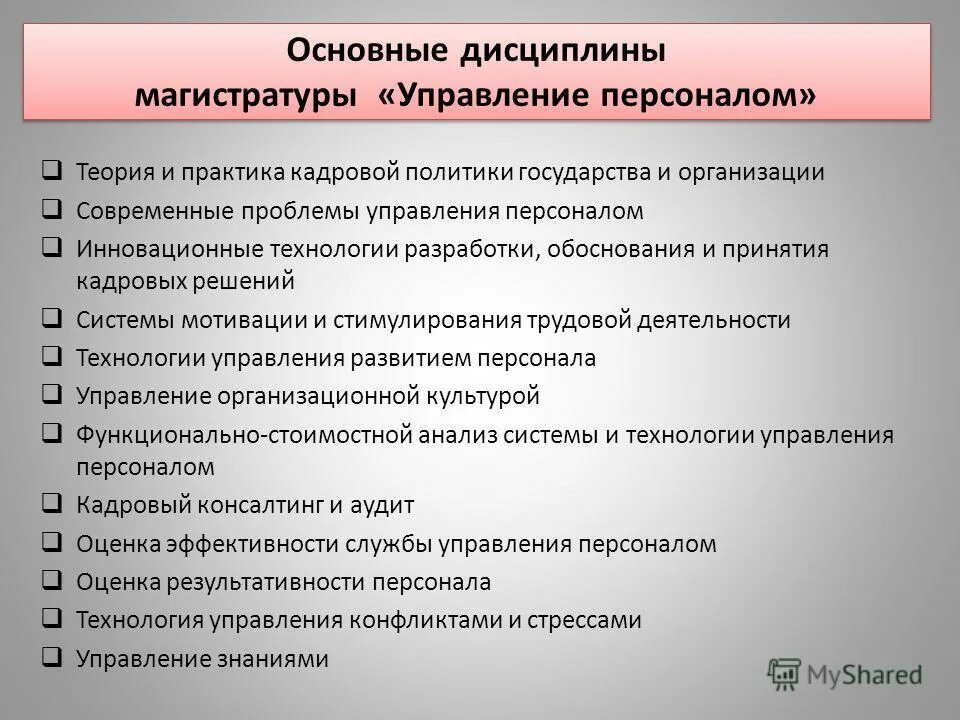 Основные дисциплины магистратуры «Управление персоналом»

❑ Теория и практика кадровой политики государства и организации
❑ Современные проблемы управления персоналом
❑ Инновационные технологии разработки, обоснования и принятия кадровых решений
❑ Системы мотивации и стимулирования трудовой деятельности
❑ Технологии управления развитием персонала
❑ Управление организационной культурой
❑ Функционально-стоимостной анализ системы и технологии управления персоналом
❑ Кадровый консалтинг и аудит
❑ Оценка эффективности службы управления персоналом
❑ Оценка результативности персонала
❑ Технология управления конфликтами и стрессами
❑ Управление знаниями

MyShared